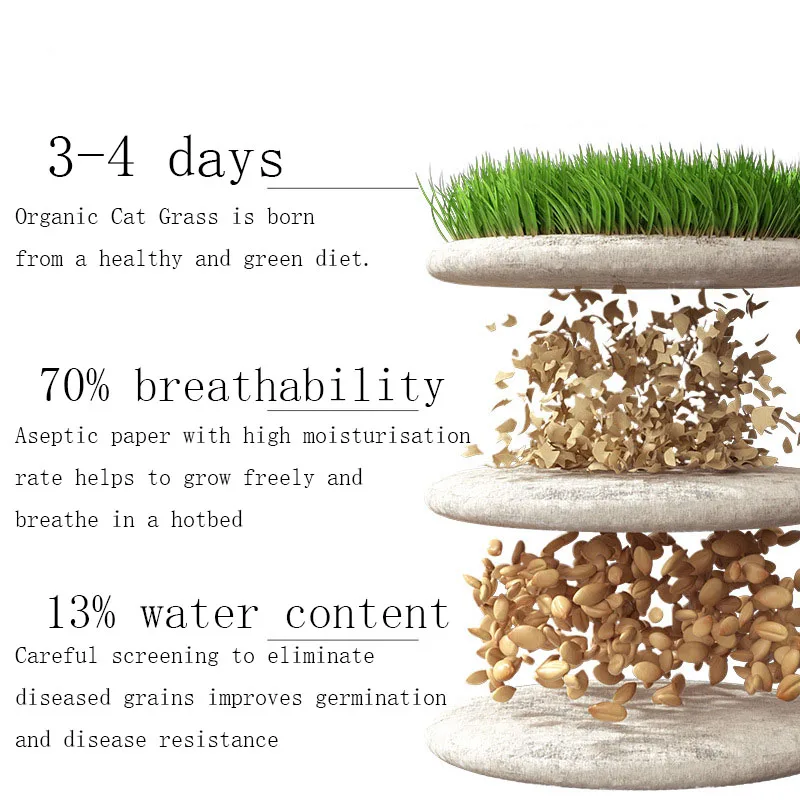 3-4 days

Organic Cat Grass is born from a healthy and green diet.

70% breathability

Aseptic paper with high moisturisation rate helps to grow freely and breathe in a hotbed

13% water content

Careful screening to eliminate diseased grains improves germination and disease resistance